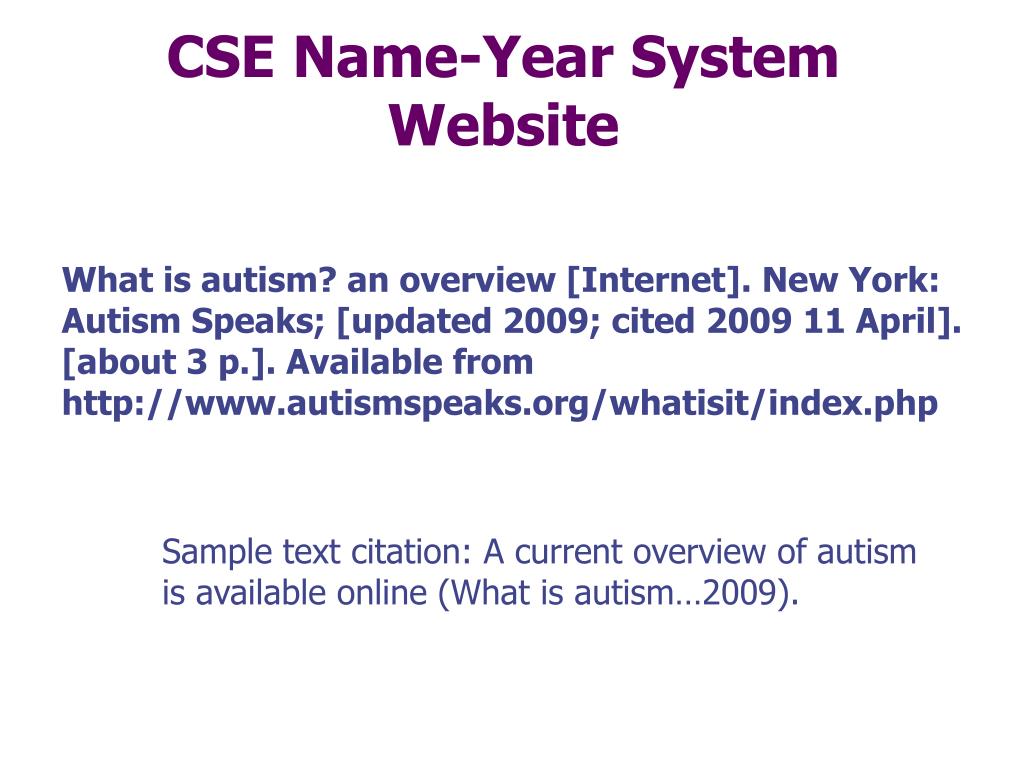 CSE Name-Year System Website

What is autism? an overview [Internet]. New York: Autism Speaks; [updated 2009; cited 2009 11 April]. [about 3 p.]. Available from http://www.autismspeaks.org/whatisit/index.php

Sample text citation: A current overview of autism is available online (What is autism…2009).